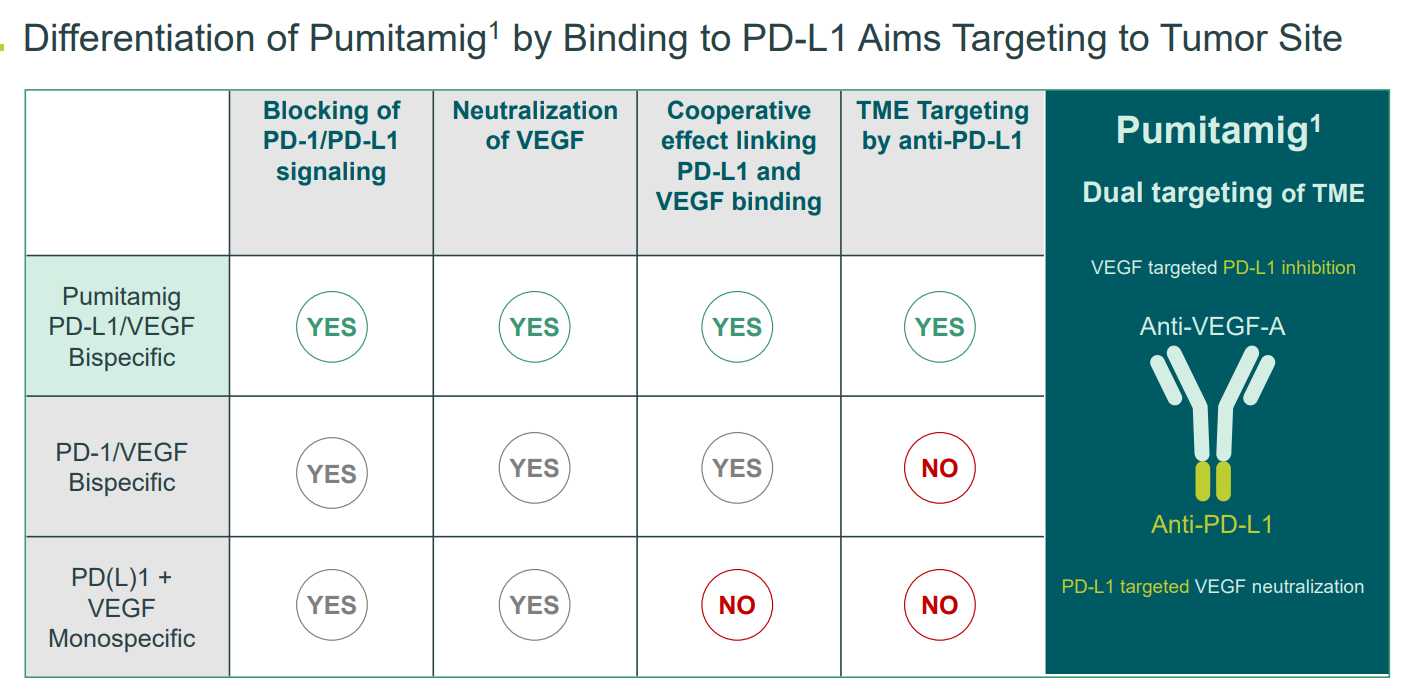 Differentiation of Pumitamig$^1$ by Binding to PD-L1 Aims Targeting to Tumor Site

| | Blocking of PD-1/PD-L1 signaling | Neutralization of VEGF | Cooperative effect linking PD-L1 and VEGF binding | TME Targeting by anti-PD-L1 |
|---|---|---|---|---|
| Pumitamig PD-L1/VEGF Bispecific | YES | YES | YES | YES |
| PD-1/VEGF Bispecific | YES | YES | YES | NO |
| PD(L)1 + VEGF Monospecific | YES | YES | NO | NO |

Pumitamig$^1$

Dual targeting of TME

VEGF targeted PD-L1 inhibition

Anti-VEGF-A

Anti-PD-L1

PD-L1 targeted VEGF neutralization